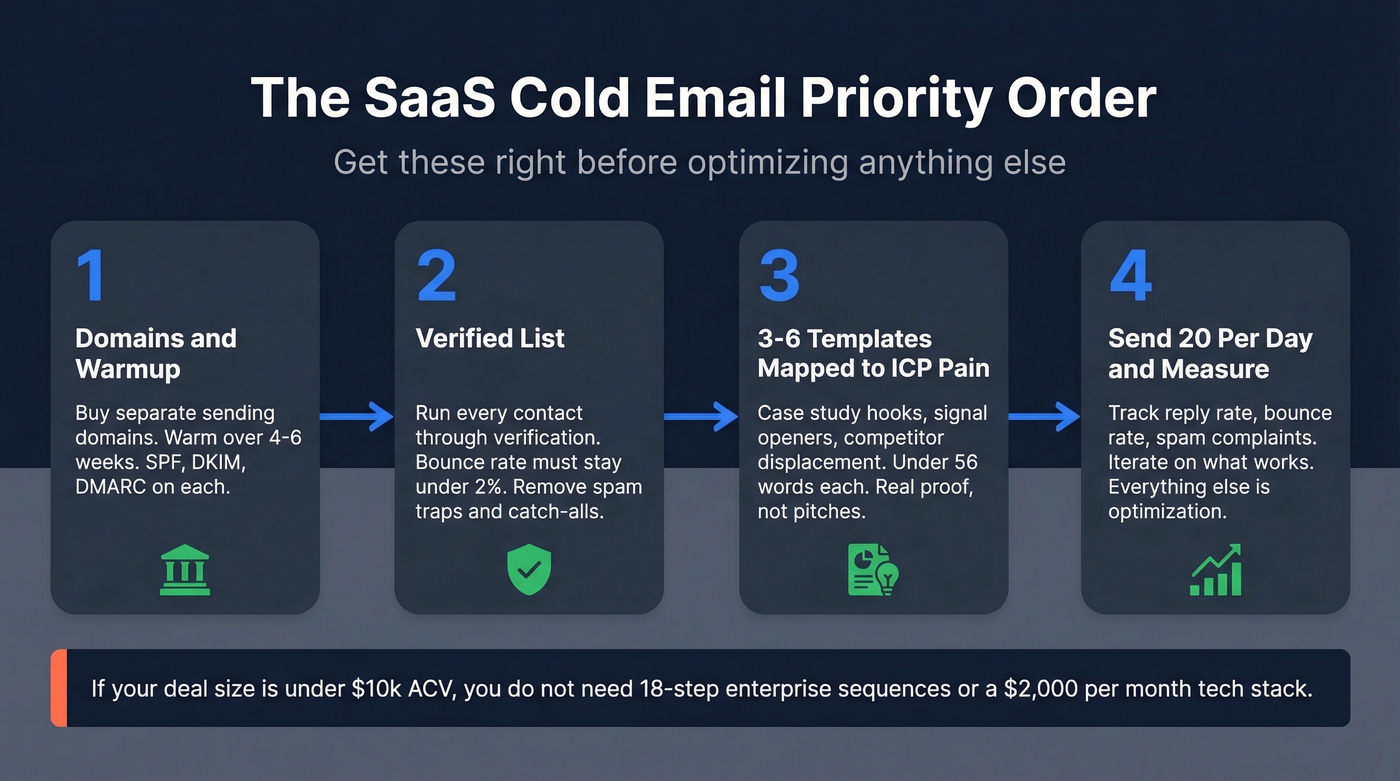 The SaaS Cold Email Priority Order

Get these right before optimizing anything else

1

Domains and Warmup

Buy separate sending domains. Warm over 4-6 weeks. SPF, DKIM, DMARC on each.

2

Verified List

Run every contact through verification. Bounce rate must stay under 2%. Remove spam traps and catch-alls.

3

3-6 Templates Mapped to ICP Pain

Case study hooks, signal openers, competitor displacement. Under 56 words each. Real proof, not pitches.

4

Send 20 Per Day and Measure

Track reply rate, bounce rate, spam complaints. Iterate on what works. Everything else is optimization.

If your deal size is under \$10k ACV, you do not need 18-step enterprise sequences or a \$2,000 per month tech stack.